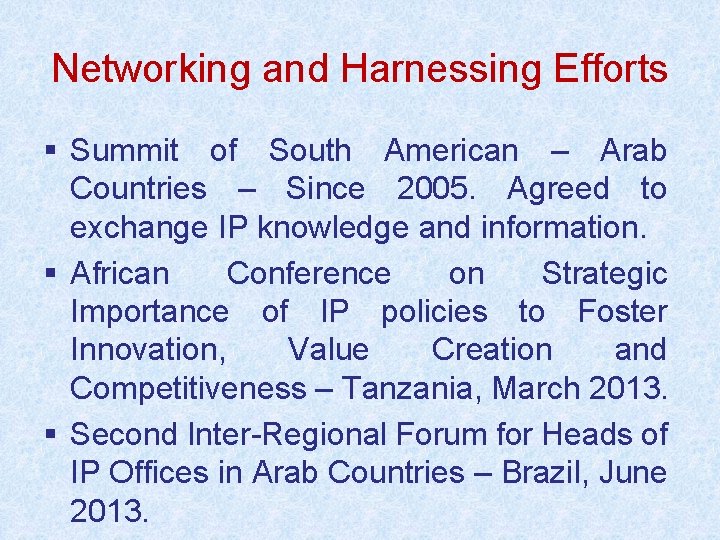 Networking and Harnessing Efforts

▪ Summit of South American – Arab Countries – Since 2005. Agreed to exchange IP knowledge and information.

▪ African Conference on Strategic Importance of IP policies to Foster Innovation, Value Creation and Competitiveness – Tanzania, March 2013.

▪ Second Inter-Regional Forum for Heads of IP Offices in Arab Countries – Brazil, June 2013.